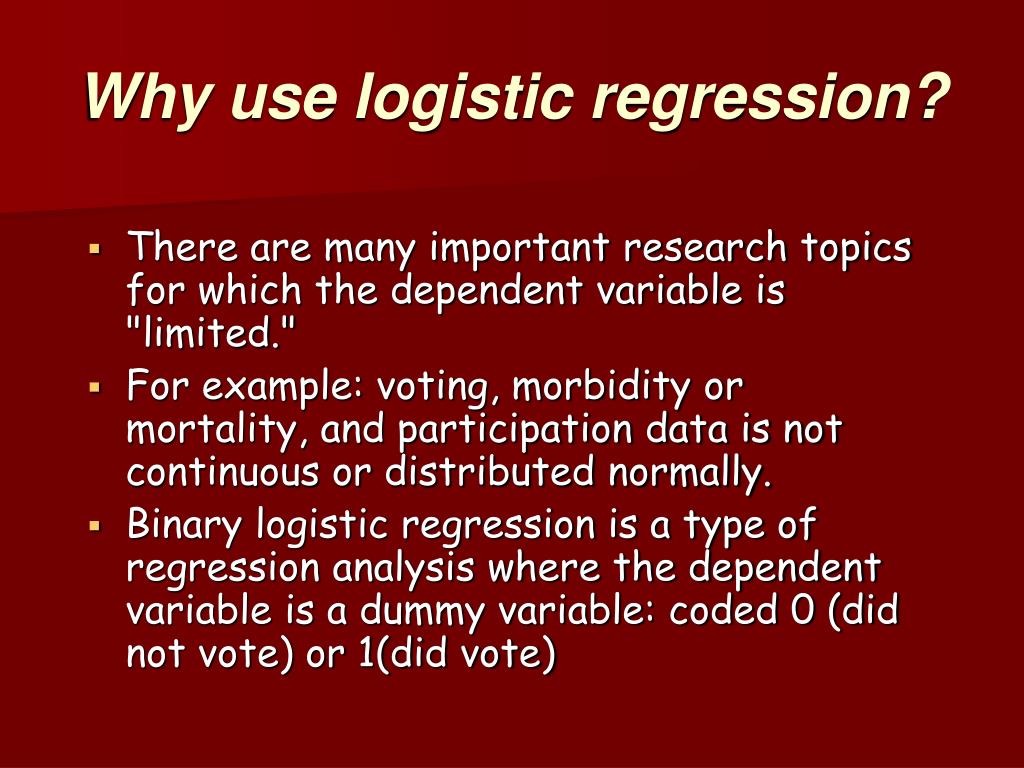 Why use logistic regression?

▪ There are many important research topics for which the dependent variable is "limited."
▪ For example: voting, morbidity or mortality, and participation data is not continuous or distributed normally.
▪ Binary logistic regression is a type of regression analysis where the dependent variable is a dummy variable: coded 0 (did not vote) or 1(did vote)